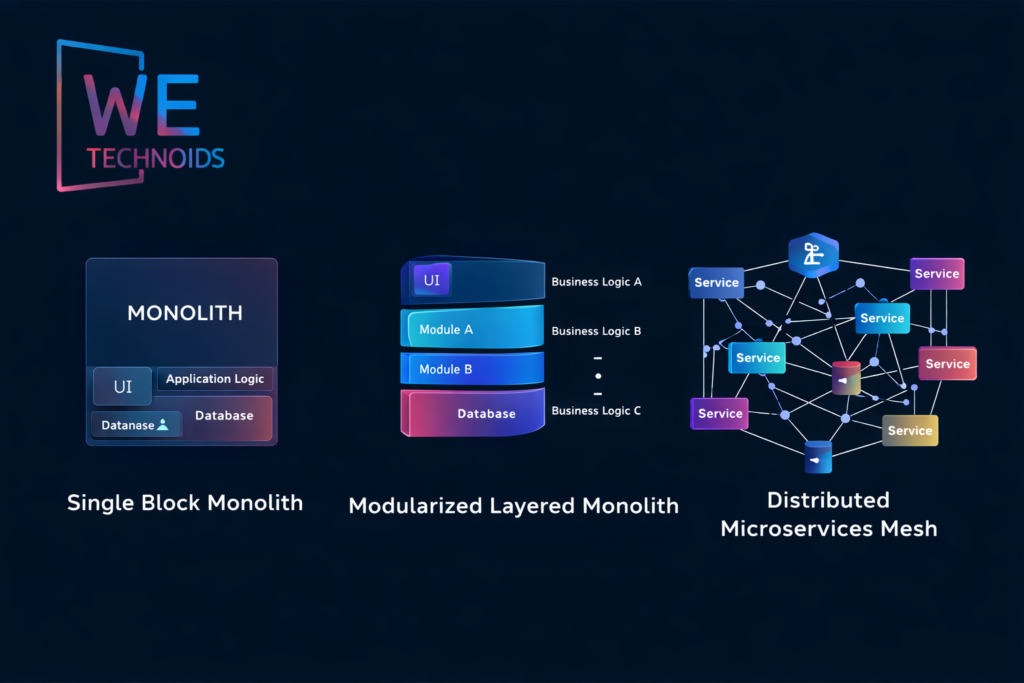 WE
TECHNOIDS

MONOLITH
UI
Application Logic
Datanase
Database

Single Block Monolith

UI
Module A
Module B
Database
Business Logic A
Business Logic B
Business Logic C

Modularized Layered Monolith

Service
Service
Service
Service
Service
Service
Service

Distributed Microservices Mesh